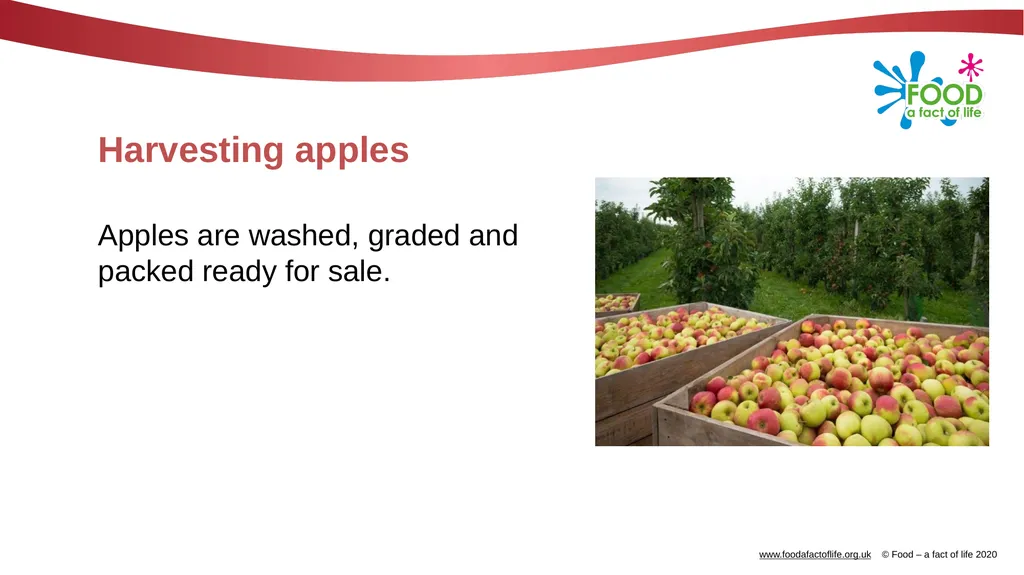 FOOD
a fact of life

Harvesting apples

Apples are washed, graded and packed ready for sale.

www.foodafactoflife.org.uk © Food – a fact of life 2020